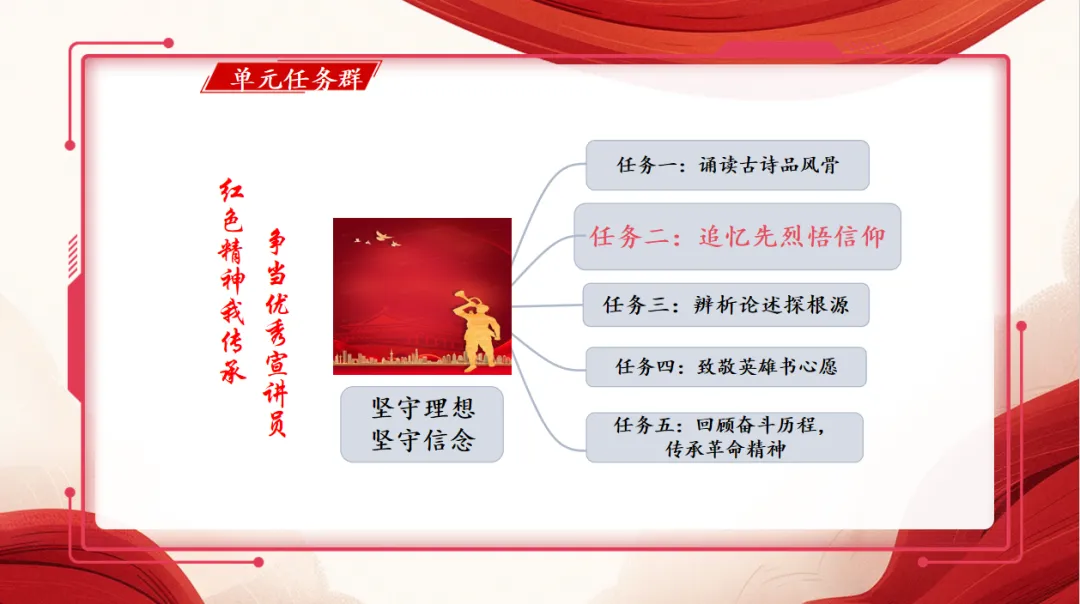 单元任务群

红色精神我传承

争当优秀宣讲员

坚守理想
坚守信念

任务一：诵读古诗品风骨

任务二：追忆先烈悟信仰

任务三：辨析论述探根源

任务四：致敬英雄书心愿

任务五：回顾奋斗历程，传承革命精神